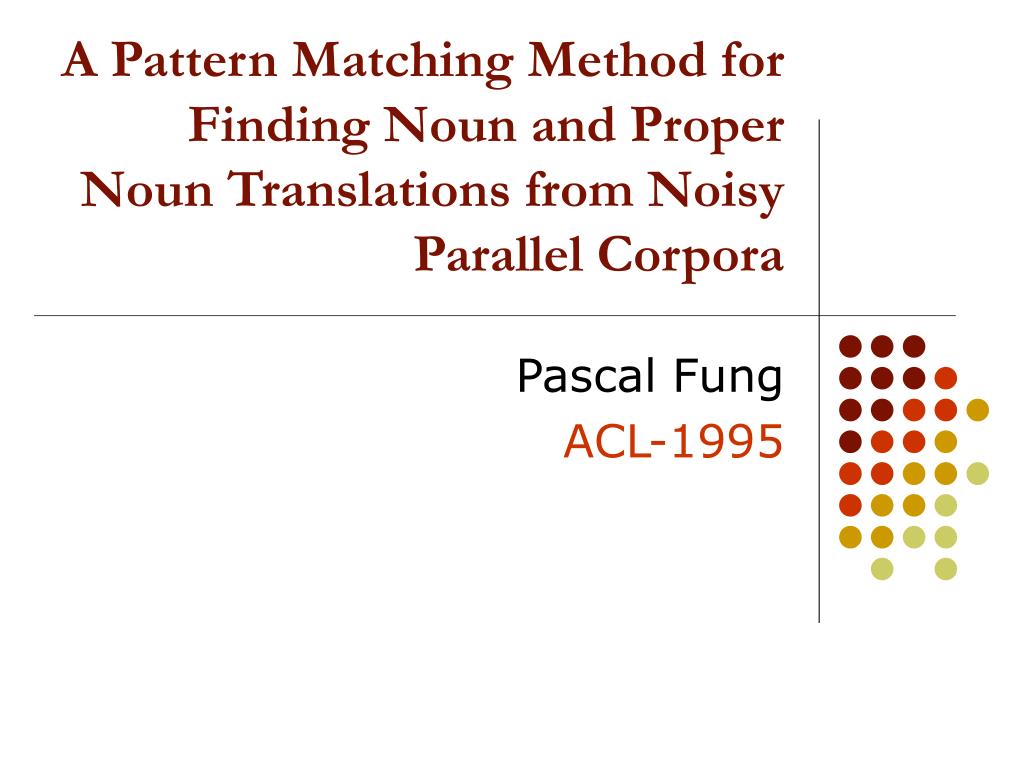 A Pattern Matching Method for Finding Noun and Proper Noun Translations from Noisy Parallel Corpora

Pascal Fung

ACL-1995